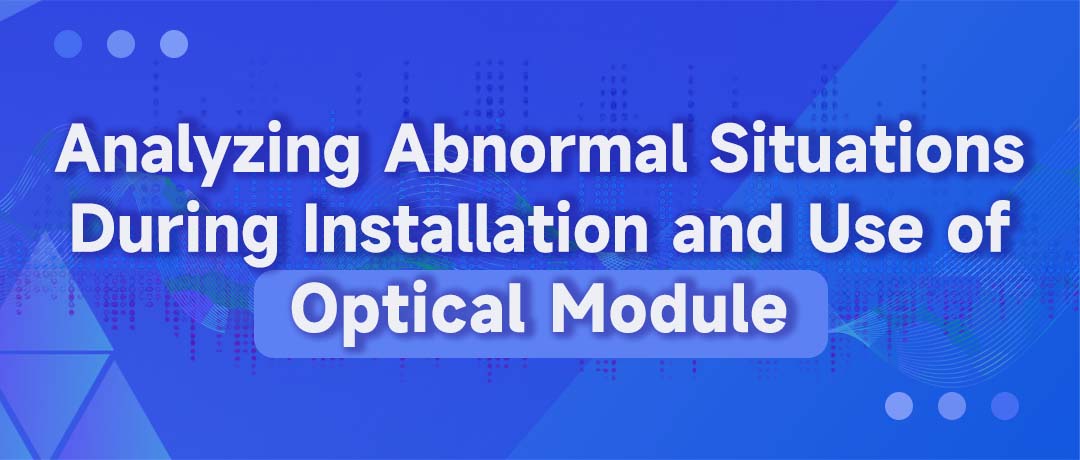 Analyzing Abnormal Situations During Installation and Use of Optical Module